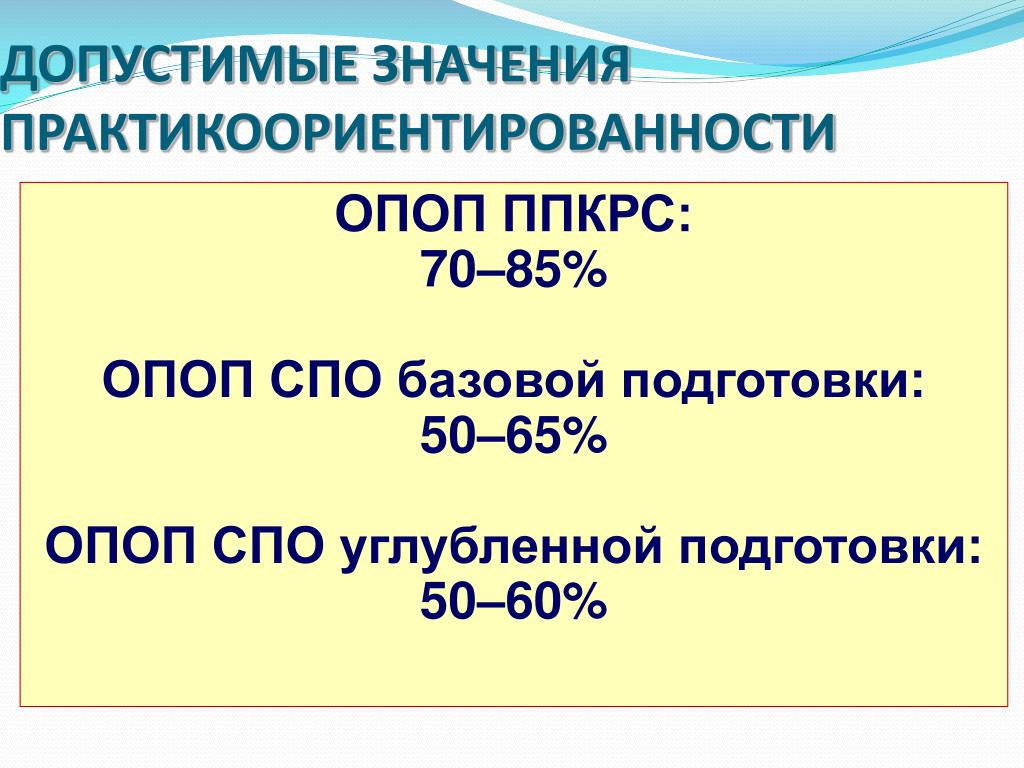 ДОПУСТИМЫЕ ЗНАЧЕНИЯ ПРАКТИКООРИЕНТИРОВАННОСТИ

ОПОП ППКРС:
70–85%

ОПОП СПО базовой подготовки:
50–65%

ОПОП СПО углубленной подготовки:
50–60%